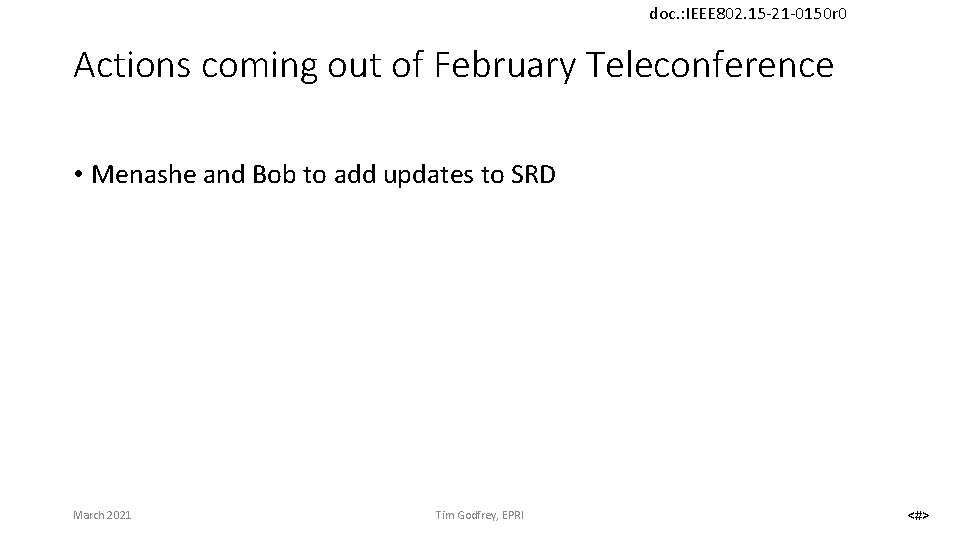 doc.:IEEE802.15-21-0150r0

Actions coming out of February Teleconference

• Menashe and Bob to add updates to SRD

March 2021

Tim Godfrey, EPRI

<#>